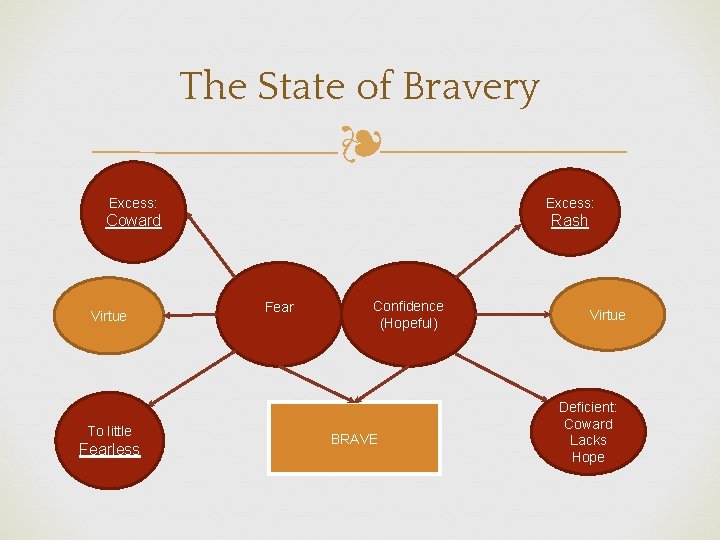 The State of Bravery

Excess:
Coward

Excess:
Rash

Virtue

Fear

Confidence
(Hopeful)

Virtue

To little
Fearless

BRAVE

Deficient:
Coward
Lacks
Hope